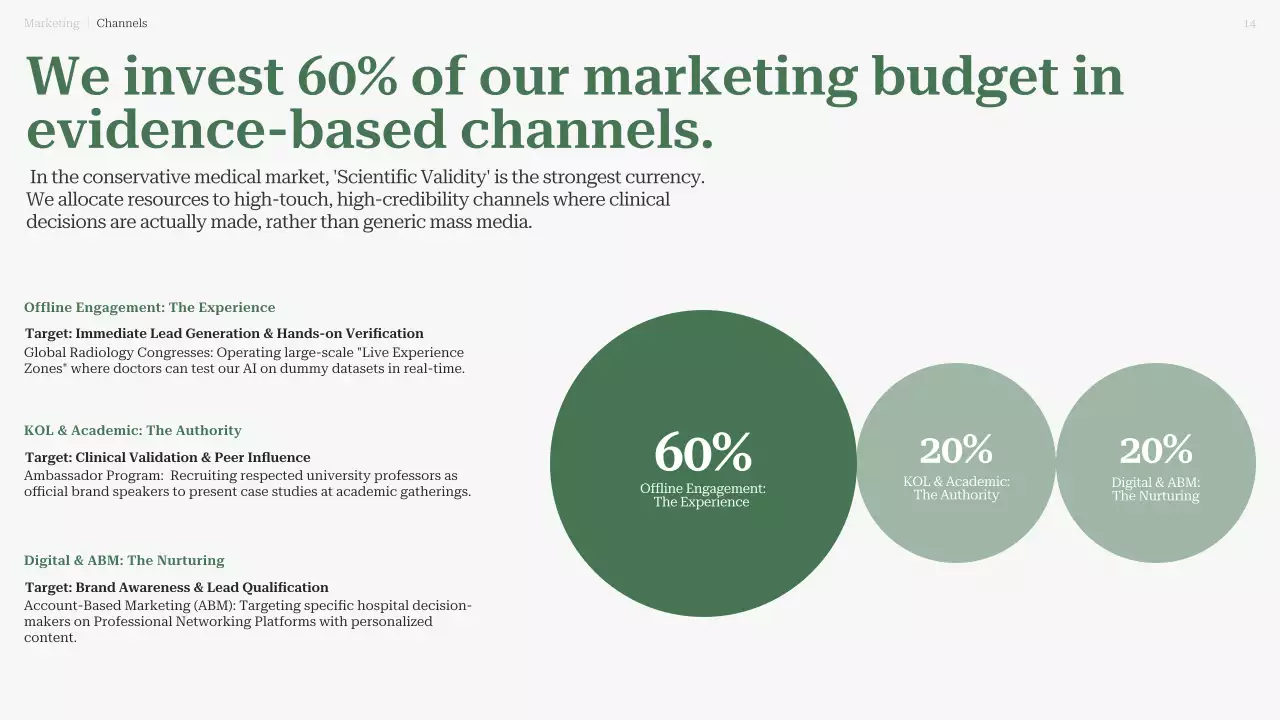 Marketing | Channels

14

We invest 60% of our marketing budget in evidence-based channels.

In the conservative medical market, 'Scientific Validity' is the strongest currency. We allocate resources to high-touch, high-credibility channels where clinical decisions are actually made, rather than generic mass media.

Offline Engagement: The Experience

Target: Immediate Lead Generation & Hands-on Verification
Global Radiology Congresses: Operating large-scale "Live Experience Zones" where doctors can test our AI on dummy datasets in real-time.

KOL & Academic: The Authority

Target: Clinical Validation & Peer Influence
Ambassador Program: Recruiting respected university professors as official brand speakers to present case studies at academic gatherings.

Digital & ABM: The Nurturing

Target: Brand Awareness & Lead Qualification
Account-Based Marketing (ABM): Targeting specific hospital decision-makers on Professional Networking Platforms with personalized content.

60%
Offline Engagement: The Experience

20%
KOL & Academic: The Authority

20%
Digital & ABM: The Nurturing